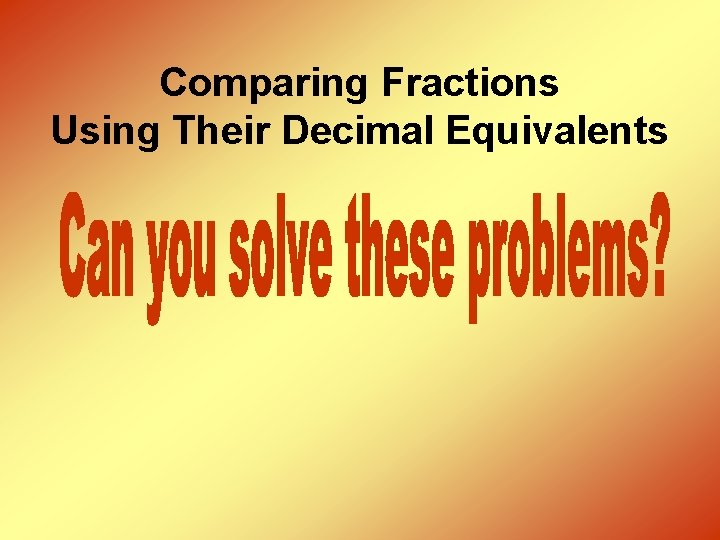 Comparing Fractions
Using Their Decimal Equivalents

Can you solve these problems?